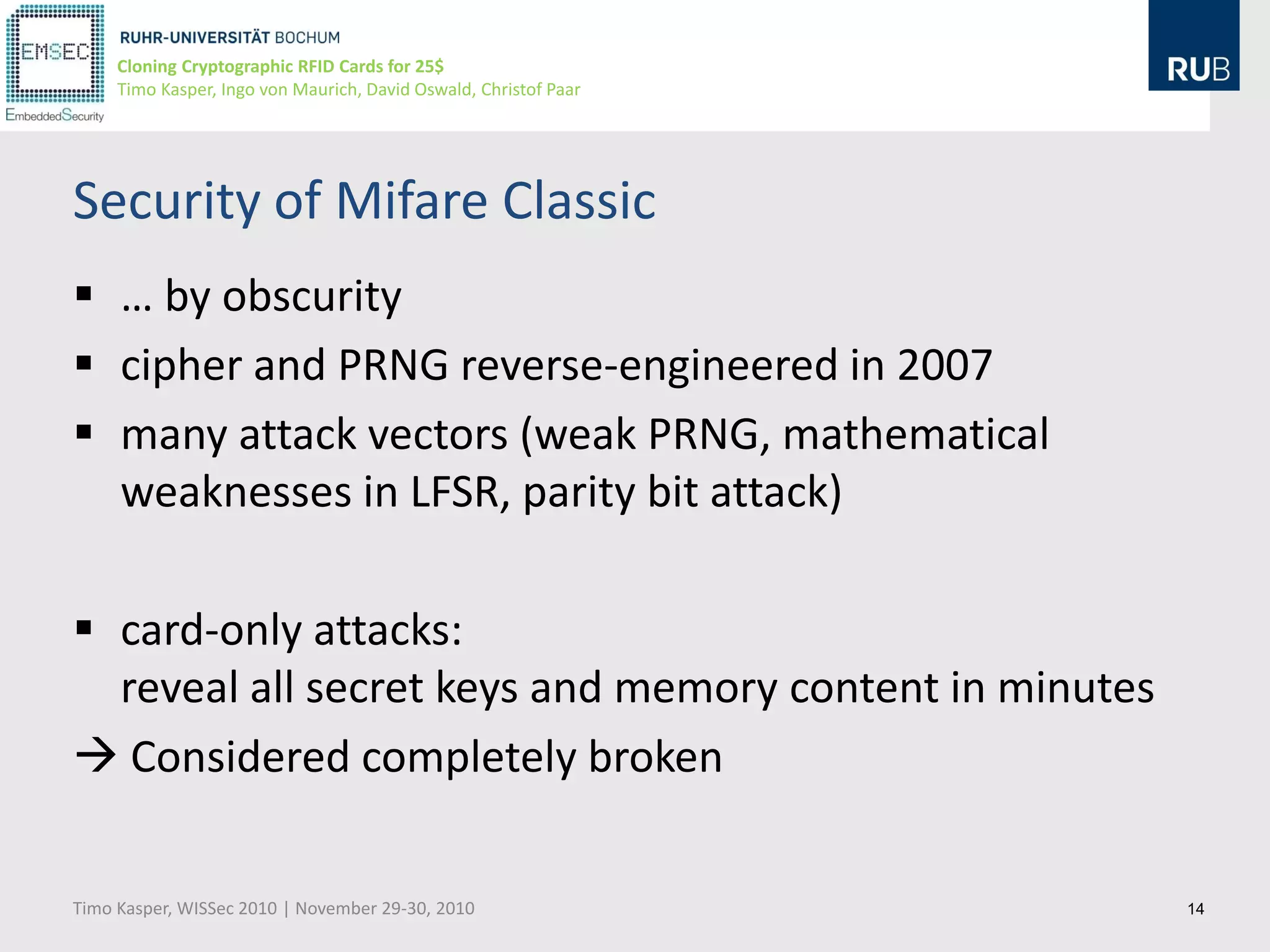 EMSEC
EmbeddedSecurity

RUHR-UNIVERSITÄT BOCHUM
Cloning Cryptographic RFID Cards for 25$
Timo Kasper, Ingo von Maurich, David Oswald, Christof Paar

RUB

Security of Mifare Classic

▪ … by obscurity
▪ cipher and PRNG reverse-engineered in 2007
▪ many attack vectors (weak PRNG, mathematical weaknesses in LFSR, parity bit attack)

▪ card-only attacks:
reveal all secret keys and memory content in minutes
→ Considered completely broken

Timo Kasper, WISSec 2010 | November 29-30, 2010

14